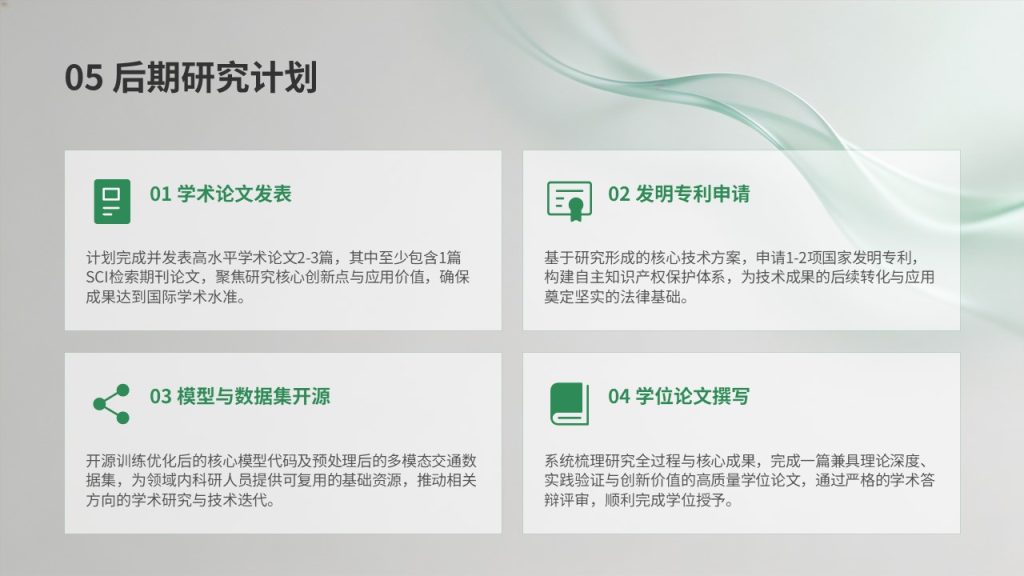 05 后期研究计划

01 学术论文发表

计划完成并发表高水平学术论文2-3篇，其中至少包含1篇SCI检索期刊论文，聚焦研究核心创新点与应用价值，确保成果达到国际学术水准。

02 发明专利申请

基于研究形成的核心技术方案，申请1-2项国家发明专利，构建自主知识产权保护体系，为技术成果的后续转化与应用奠定坚实的法律基础。

03 模型与数据集开源

开源训练优化后的核心模型代码及预处理后的多模态交通数据集，为领域内科研人员提供可复用的基础资源，推动相关方向的学术研究与技术迭代。

04 学位论文撰写

系统梳理研究全过程与核心成果，完成一篇兼具理论深度、实践验证与创新价值的高质量学位论文，通过严格的学术答辩评审，顺利完成学位授予。